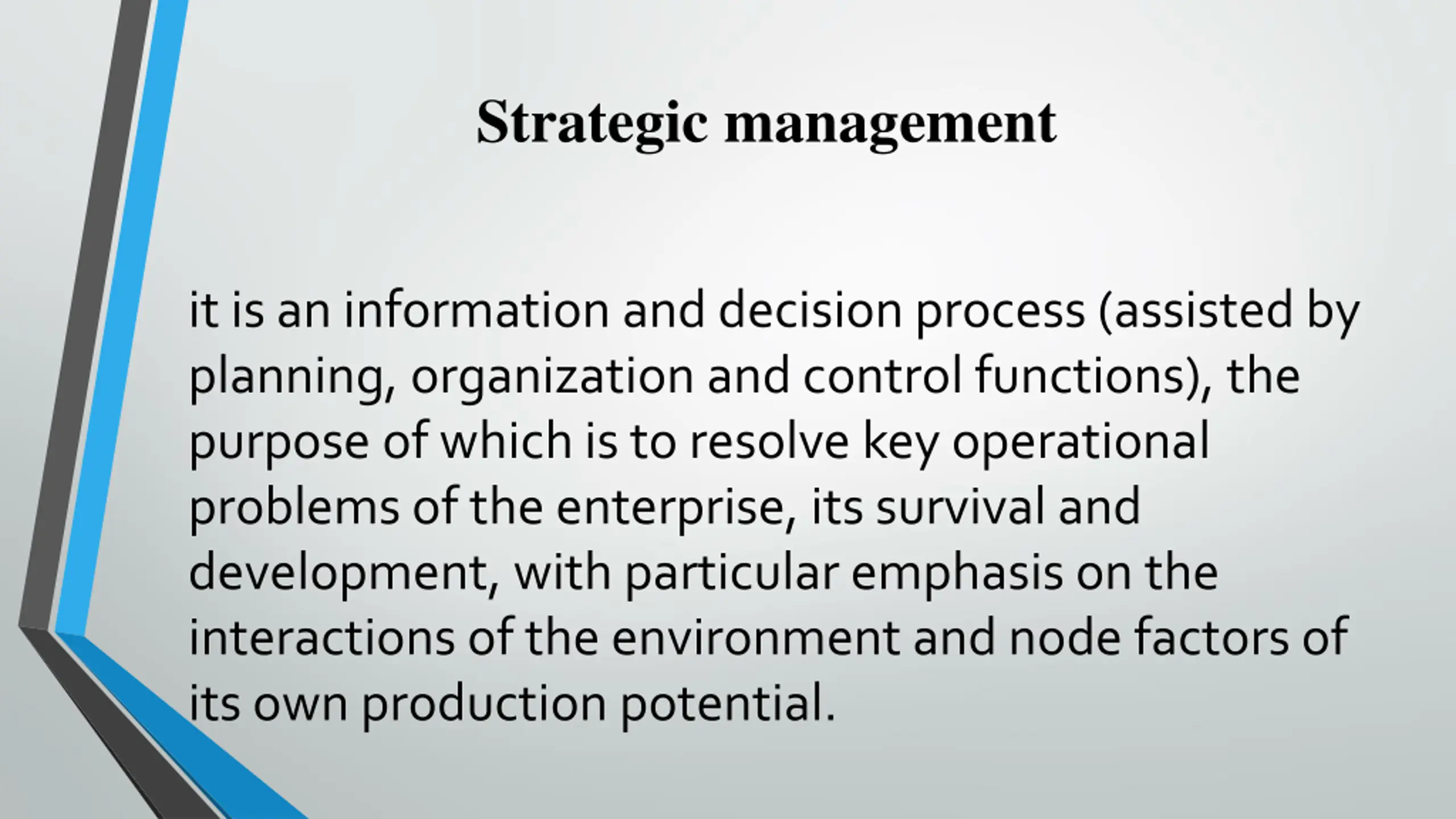 Strategic management

it is an information and decision process (assisted by planning, organization and control functions), the purpose of which is to resolve key operational problems of the enterprise, its survival and development, with particular emphasis on the interactions of the environment and node factors of its own production potential.